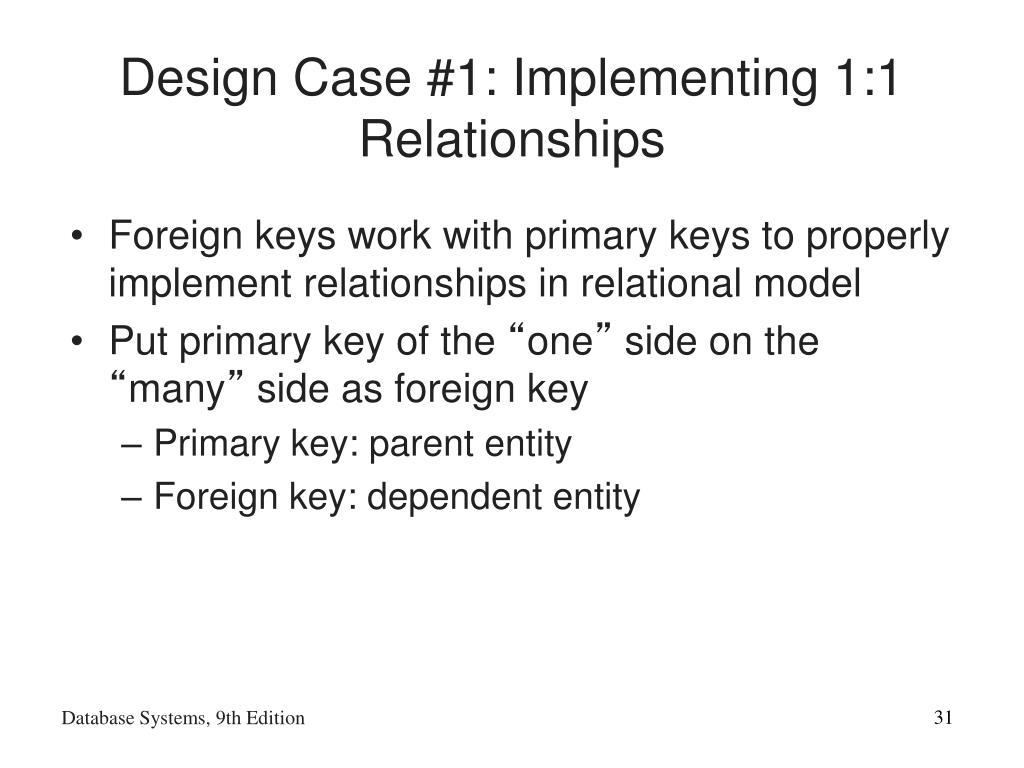 Design Case #1: Implementing 1:1 Relationships

• Foreign keys work with primary keys to properly implement relationships in relational model
• Put primary key of the “one” side on the “many” side as foreign key
– Primary key: parent entity
– Foreign key: dependent entity

Database Systems, 9th Edition

31